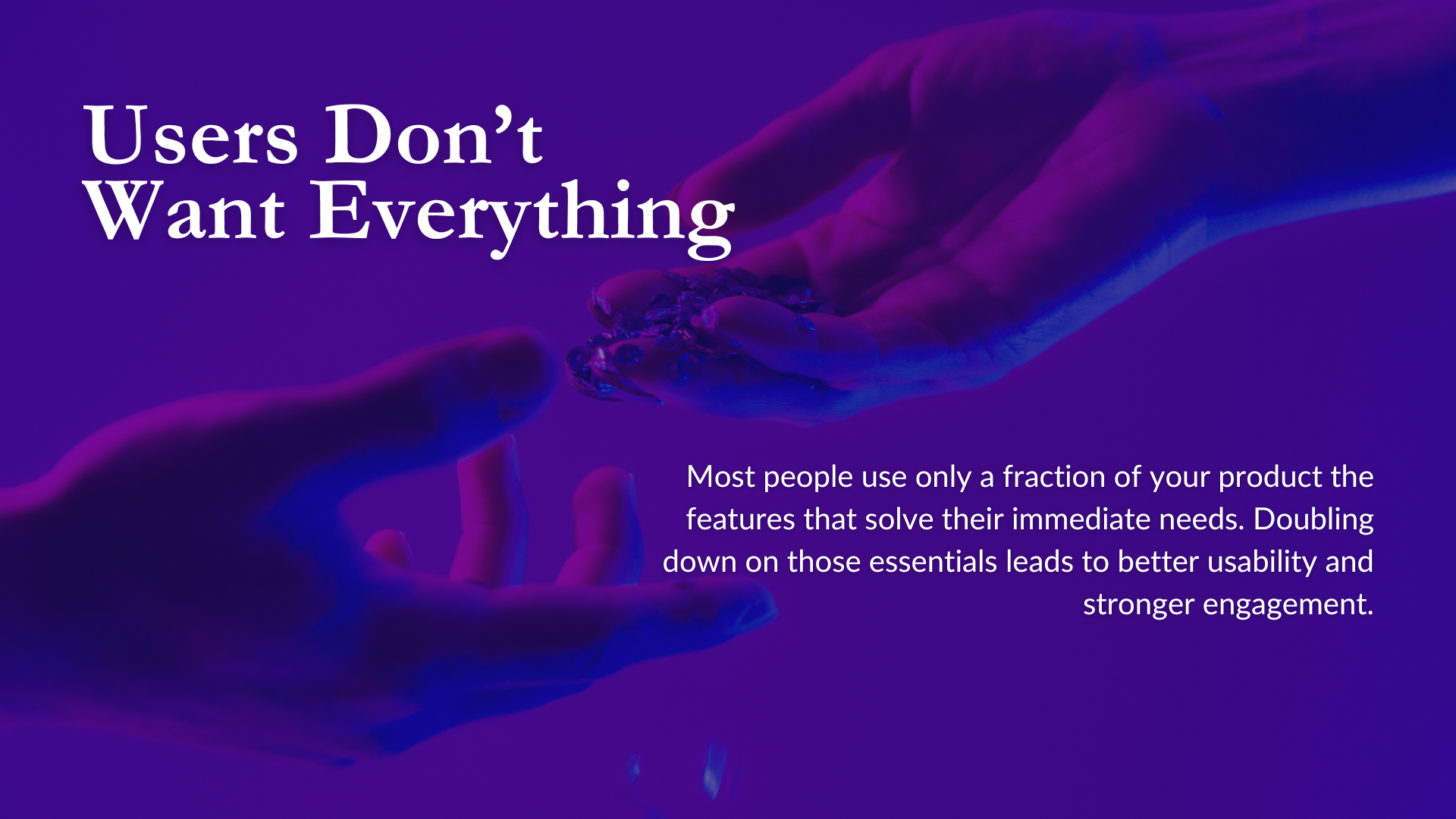 Users Don’t Want Everything

Most people use only a fraction of your product the features that solve their immediate needs. Doubling down on those essentials leads to better usability and stronger engagement.